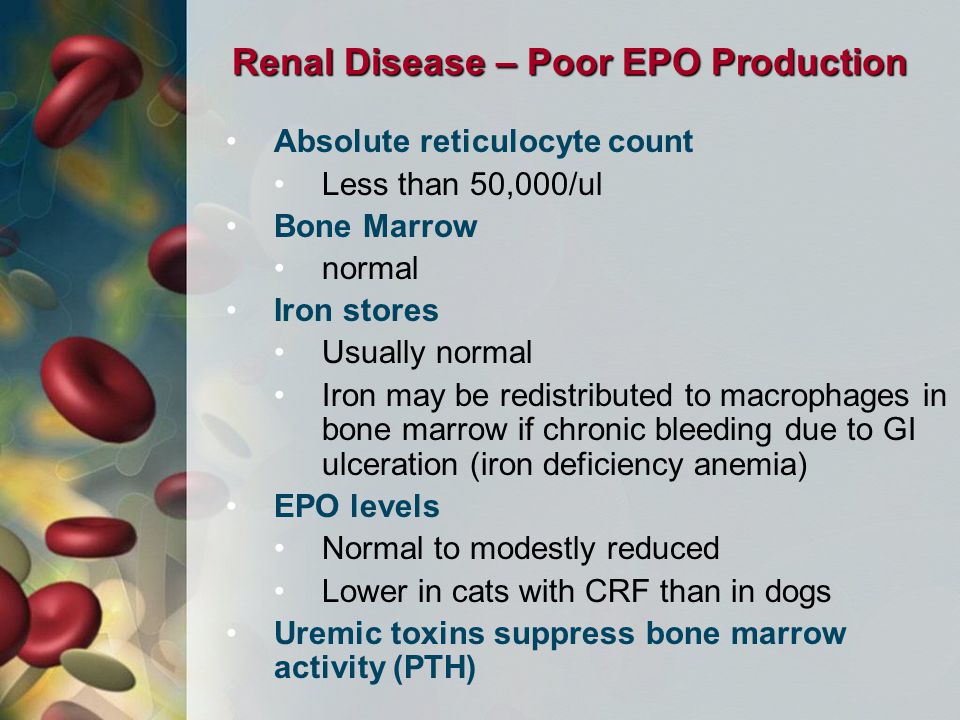 Renal Disease – Poor EPO Production

• Absolute reticulocyte count
  • Less than 50,000/ul
• Bone Marrow
  • normal
• Iron stores
  • Usually normal
  • Iron may be redistributed to macrophages in bone marrow if chronic bleeding due to GI ulceration (iron deficiency anemia)
• EPO levels
  • Normal to modestly reduced
  • Lower in cats with CRF than in dogs
• Uremic toxins suppress bone marrow activity (PTH)